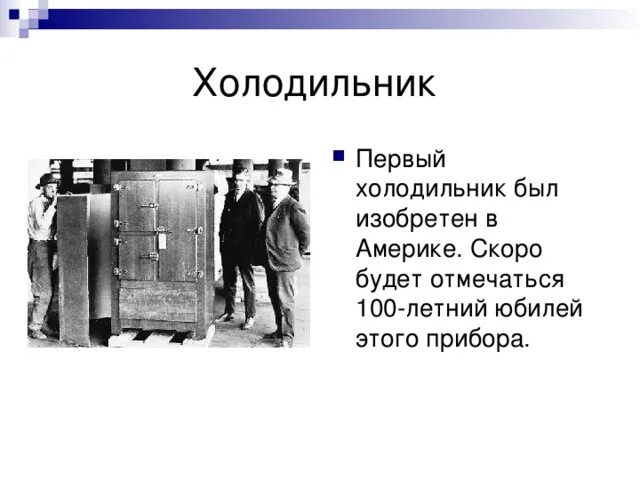 Холодильник

Первый холодильник был изобретен в Америке. Скоро будет отмечаться 100-летний юбилей этого прибора.